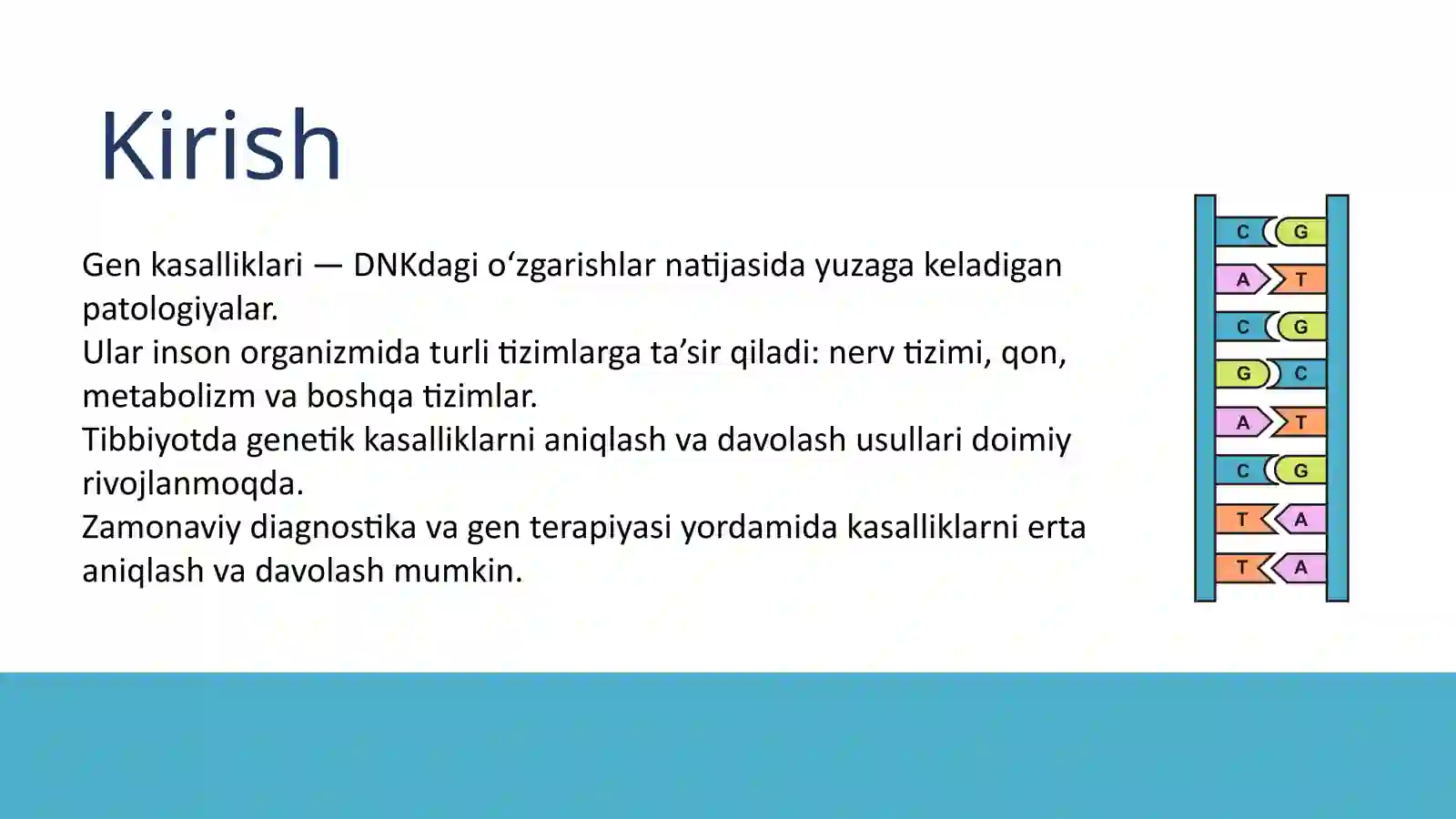 Kirish

Gen kasalliklari — DNKdagi o‘zgarishlar natijasida yuzaga keladigan patologiyalar.
Ular inson organizmida turli tizimlarga ta’sir qiladi: nerv tizimi, qon, metabolizm va boshqa tizimlar.
Tibbiyotda genetik kasalliklarni aniqlash va davolash usullari doimiy rivojlanmoqda.
Zamonaviy diagnostika va gen terapiyasi yordamida kasalliklarni erta aniqlash va davolash mumkin.

C G
A T
C G
G C
A T
C G
T A
T A